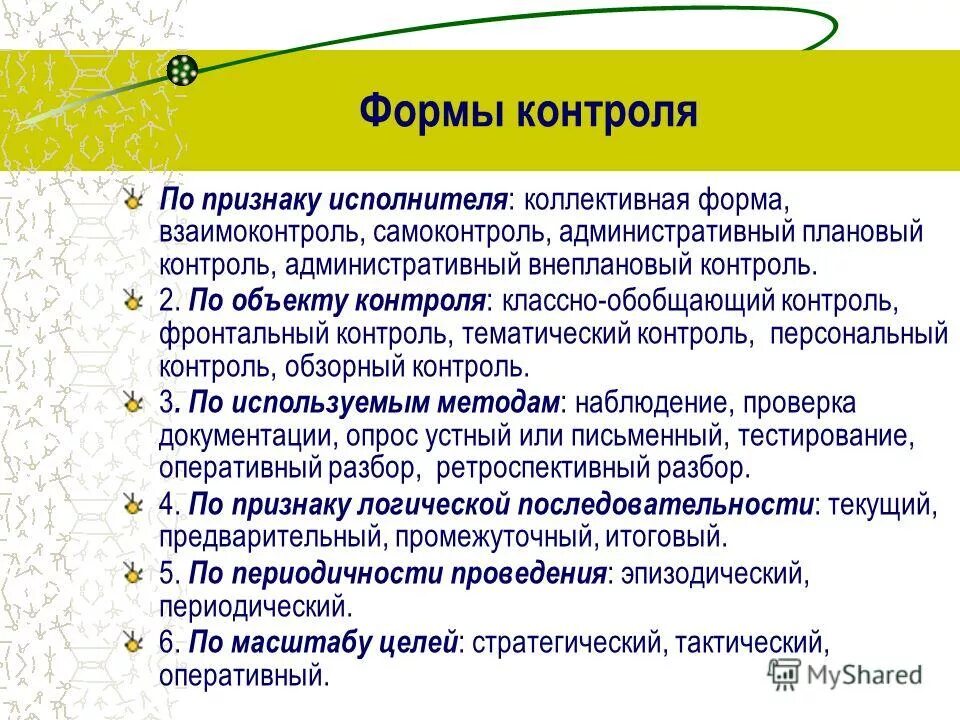 Формы контроля

По признаку исполнителя: коллективная форма, взаимоконтроль, самоконтроль, административный плановый контроль, административный внеплановый контроль.

2. По объекту контроля: классно-обобщающий контроль, фронтальный контроль, тематический контроль, персональный контроль, обзорный контроль.

3. По используемым методам: наблюдение, проверка документации, опрос устный или письменный, тестирование, оперативный разбор, ретроспективный разбор.

4. По признаку логической последовательности: текущий, предварительный, промежуточный, итоговый.

5. По периодичности проведения: эпизодический, периодический.

6. По масштабу целей: стратегический, тактический, оперативный.

MyShared